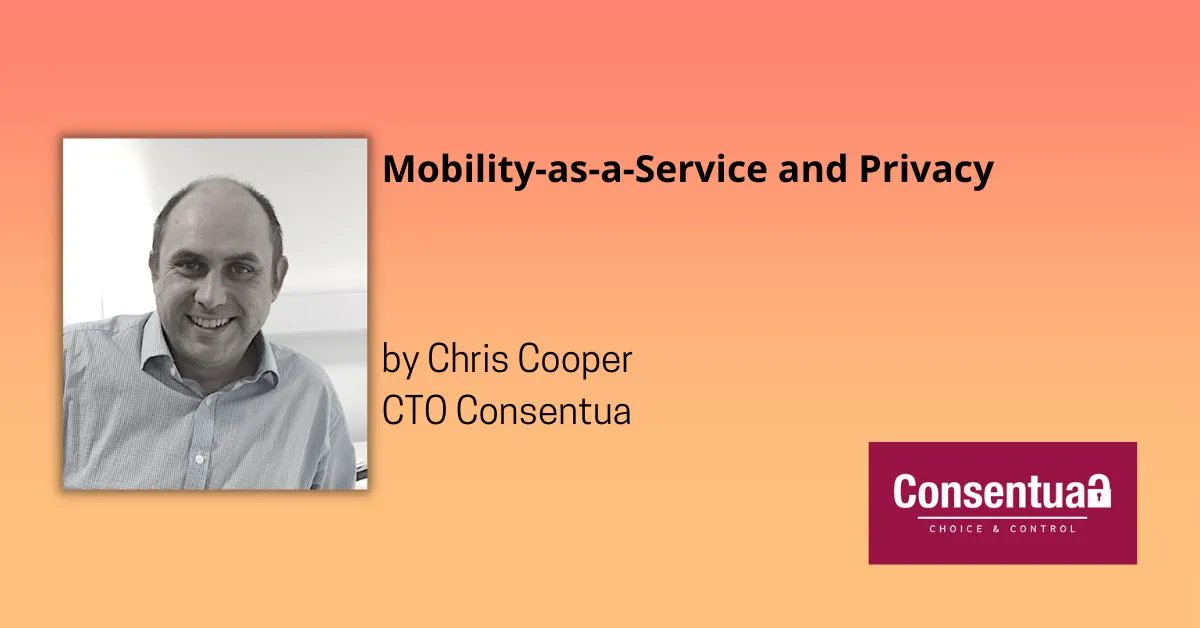 Mobility-as-a-Service and Privacy

by Chris Cooper
CTO Consentua

Consentua
CHOICE & CONTROL